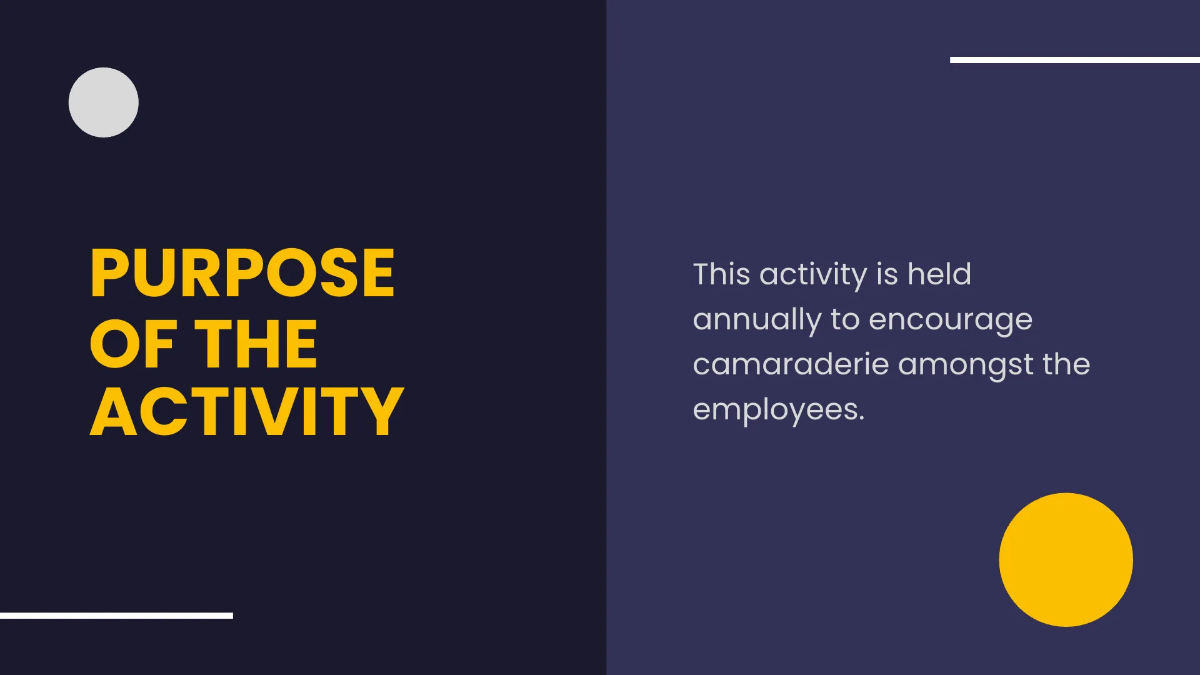 PURPOSE OF THE ACTIVITY

This activity is held annually to encourage camaraderie amongst the employees.